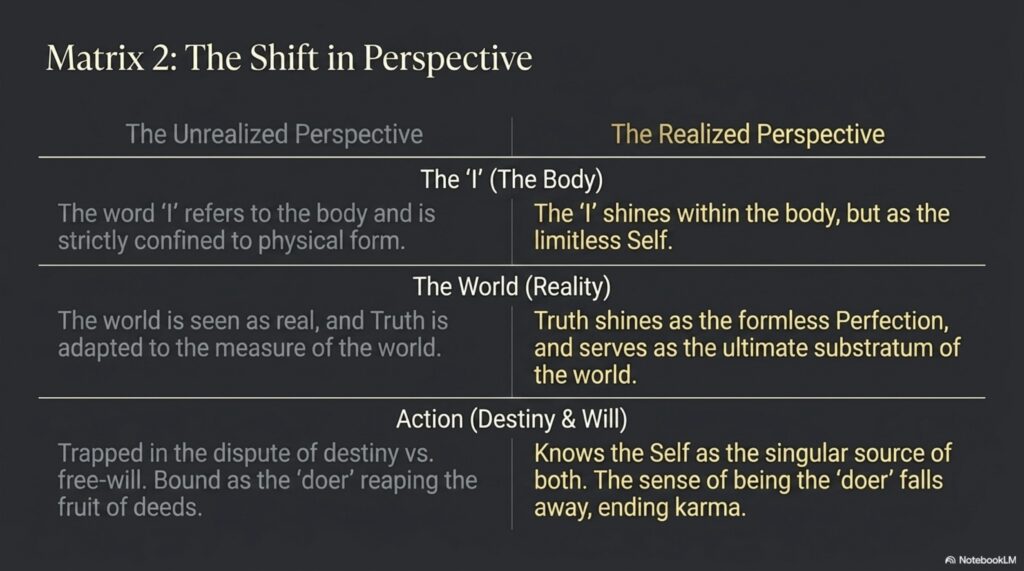 Matrix 2: The Shift in Perspective

| The Unrealized Perspective | The Realized Perspective |
|---|---|
| The 'I' (The Body) | |
| The word 'I' refers to the body and is strictly confined to physical form. | The 'I' shines within the body, but as the limitless Self. |
| The World (Reality) | |
| The world is seen as real, and Truth is adapted to the measure of the world. | Truth shines as the formless Perfection, and serves as the ultimate substratum of the world. |
| Action (Destiny & Will) | |
| Trapped in the dispute of destiny vs. free-will. Bound as the 'doer' reaping the fruit of deeds. | Knows the Self as the singular source of both. The sense of being the 'doer' falls away, ending karma. |

NotebookLM